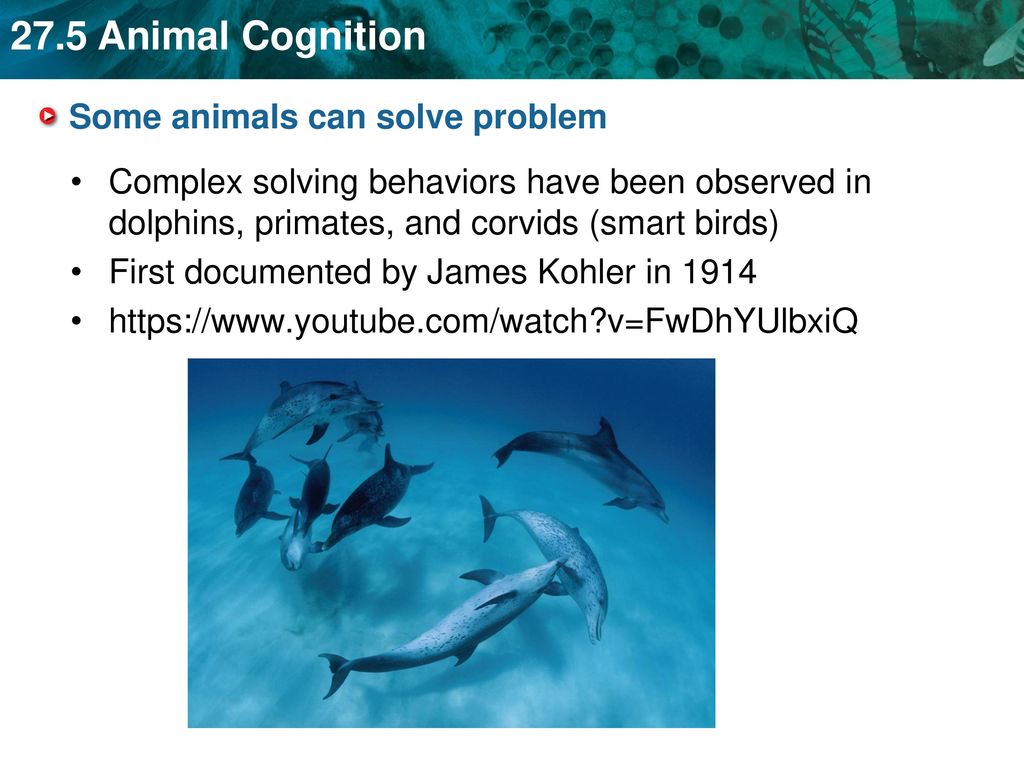 27.5 Animal Cognition

Some animals can solve problem

• Complex solving behaviors have been observed in dolphins, primates, and corvids (smart birds)
• First documented by James Kohler in 1914
• https://www.youtube.com/watch?v=FwDhYUlbxiQ